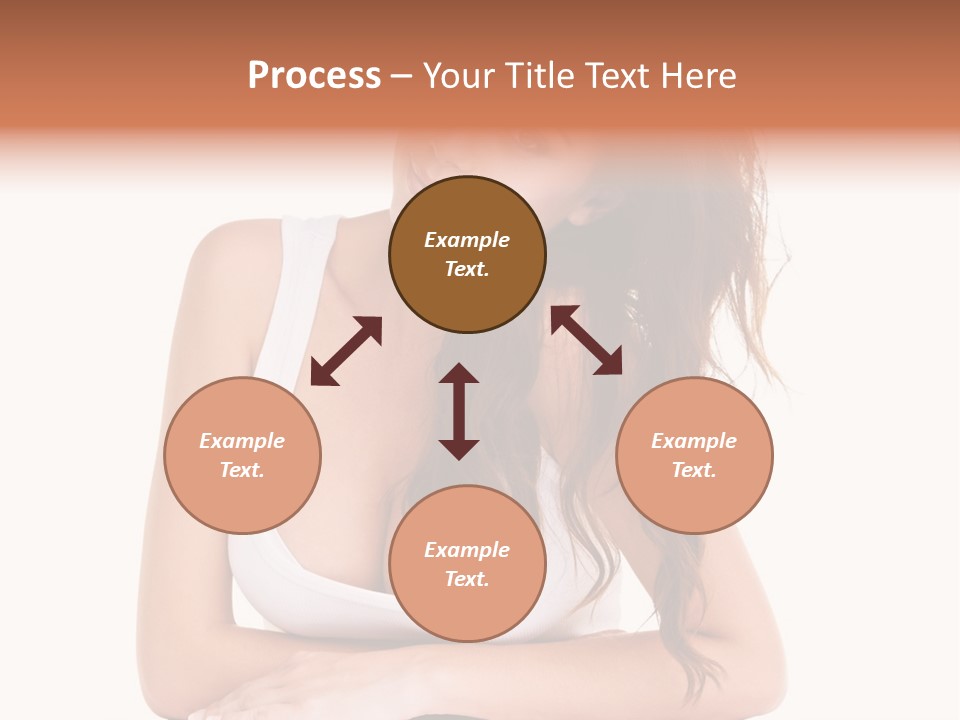 Process – Your Title Text Here

Example Text.

Example Text.

Example Text.

Example Text.